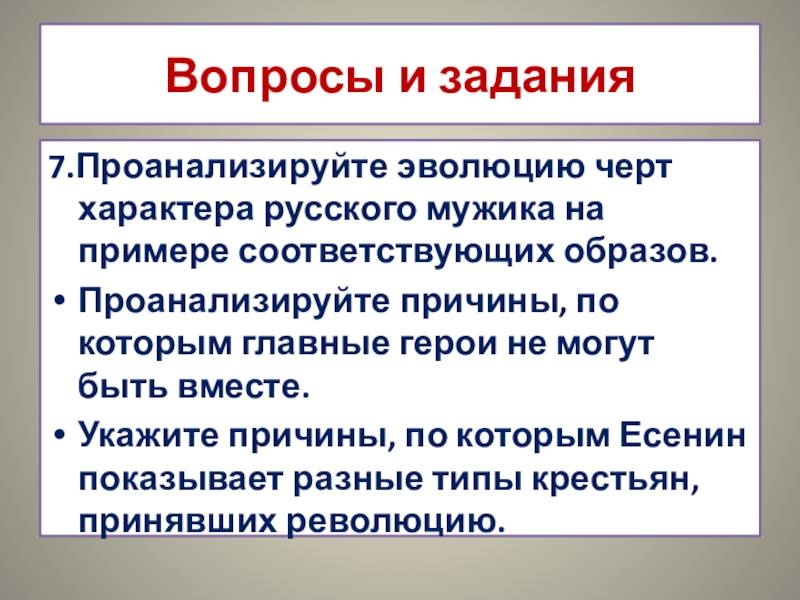 Вопросы и задания

7.Проанализируйте эволюцию черт характера русского мужика на примере соответствующих образов.

• Проанализируйте причины, по которым главные герои не могут быть вместе.

• Укажите причины, по которым Есенин показывает разные типы крестьян, принявших революцию.